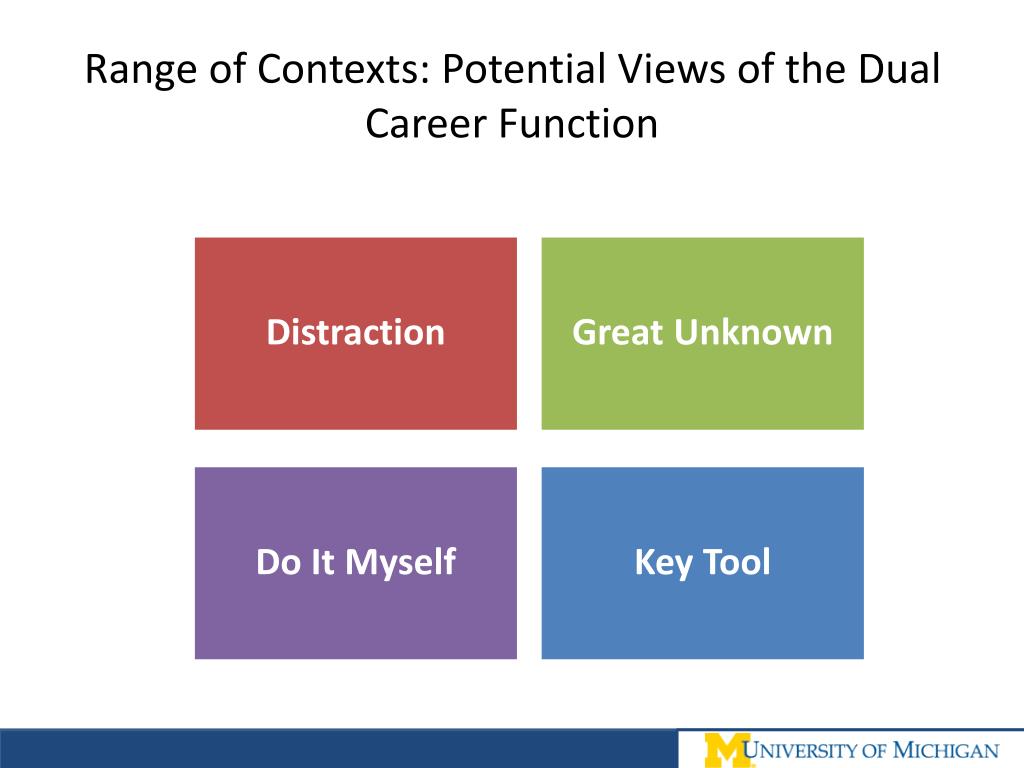 Range of Contexts: Potential Views of the Dual Career Function

Distraction

Great Unknown

Do It Myself

Key Tool

M UNIVERSITY OF MICHIGAN